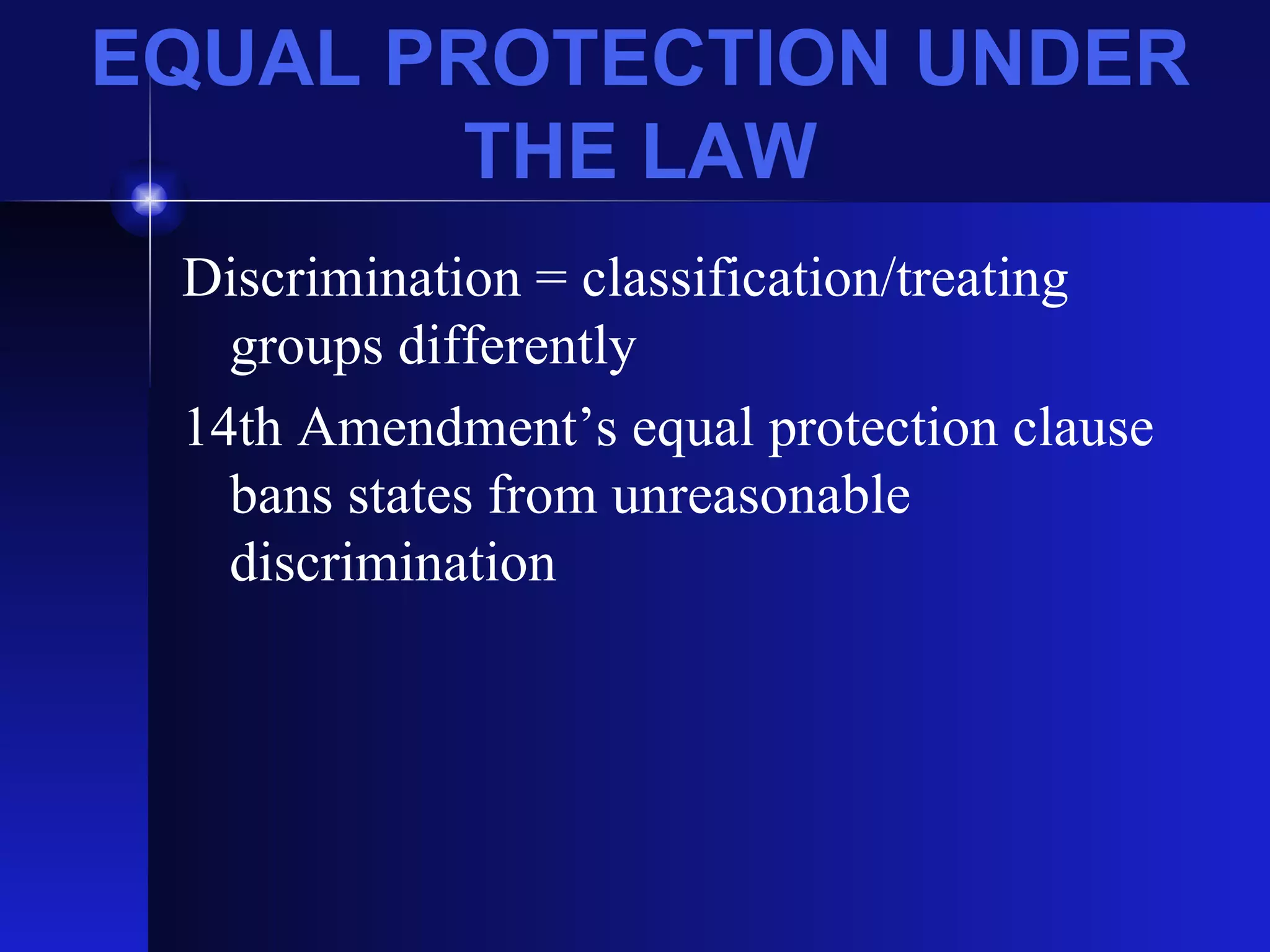 EQUAL PROTECTION UNDER THE LAW

Discrimination = classification/treating groups differently

14th Amendment’s equal protection clause bans states from unreasonable discrimination